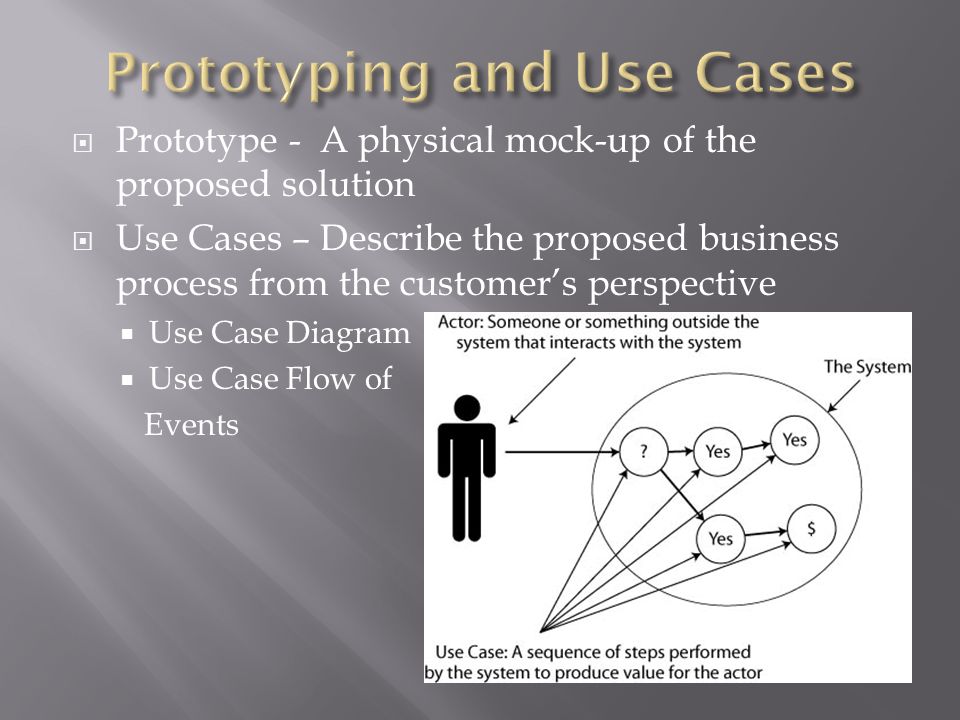 Prototyping and Use Cases

Prototype - A physical mock-up of the proposed solution

Use Cases – Describe the proposed business process from the customer's perspective

Use Case Diagram

Use Case Flow of Events

Actor: Someone or something outside the system that interacts with the system

The System

?

Yes

Yes

Yes

$

Use Case: A sequence of steps performed by the system to produce value for the actor